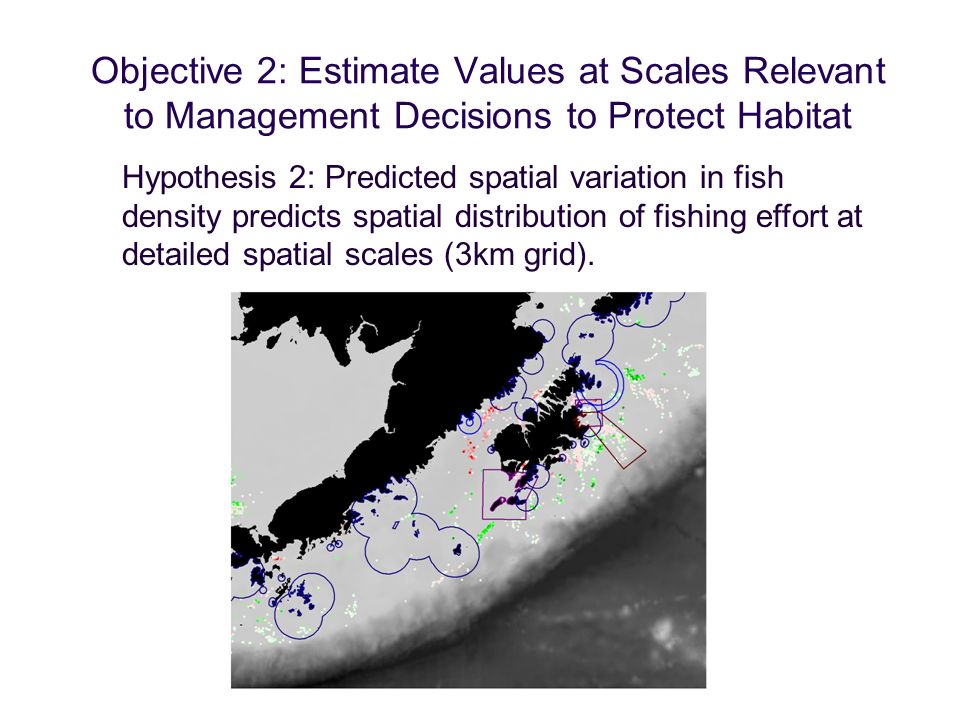 Objective 2: Estimate Values at Scales Relevant to Management Decisions to Protect Habitat

Hypothesis 2: Predicted spatial variation in fish density predicts spatial distribution of fishing effort at detailed spatial scales (3km grid).